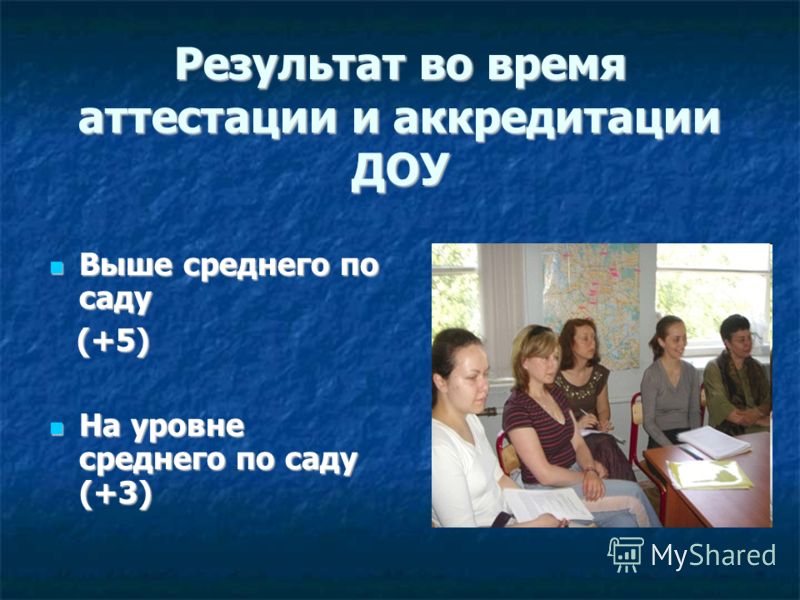 Результат во время аттестации и аккредитации ДОУ

Выше среднего по саду

(+5)

На уровне среднего по саду (+3)

MyShared